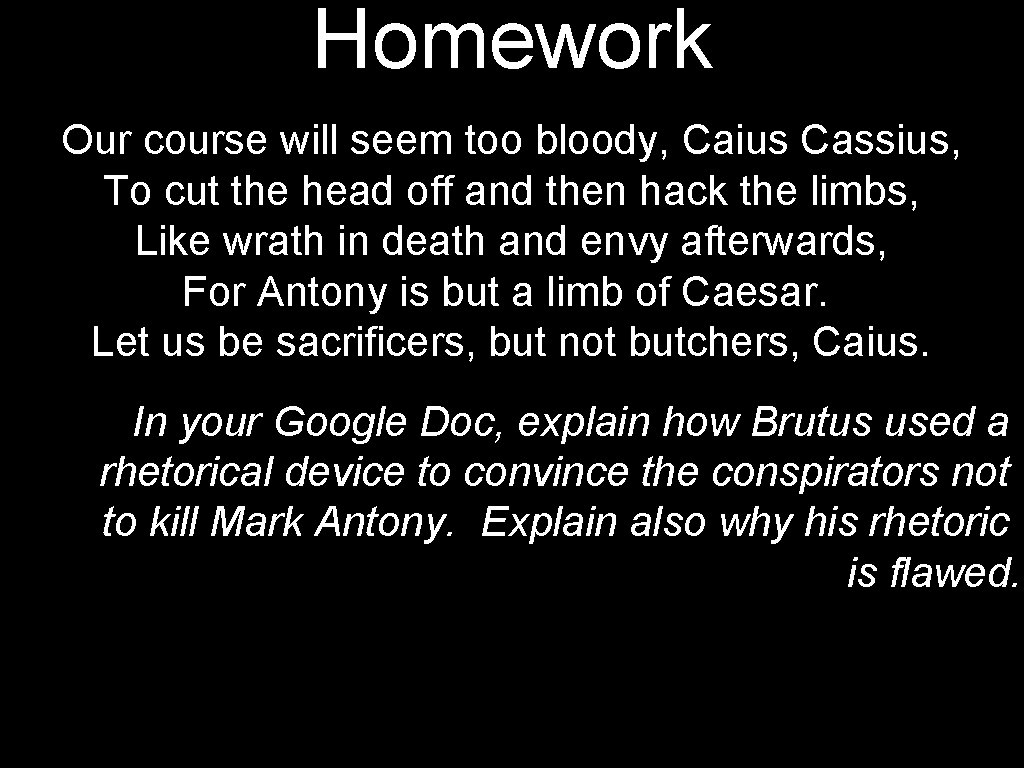 Homework

Our course will seem too bloody, Caius Cassius,
To cut the head off and then hack the limbs,
Like wrath in death and envy afterwards,
For Antony is but a limb of Caesar.
Let us be sacrificers, but not butchers, Caius.

In your Google Doc, explain how Brutus used a rhetorical device to convince the conspirators not to kill Mark Antony. Explain also why his rhetoric is flawed.